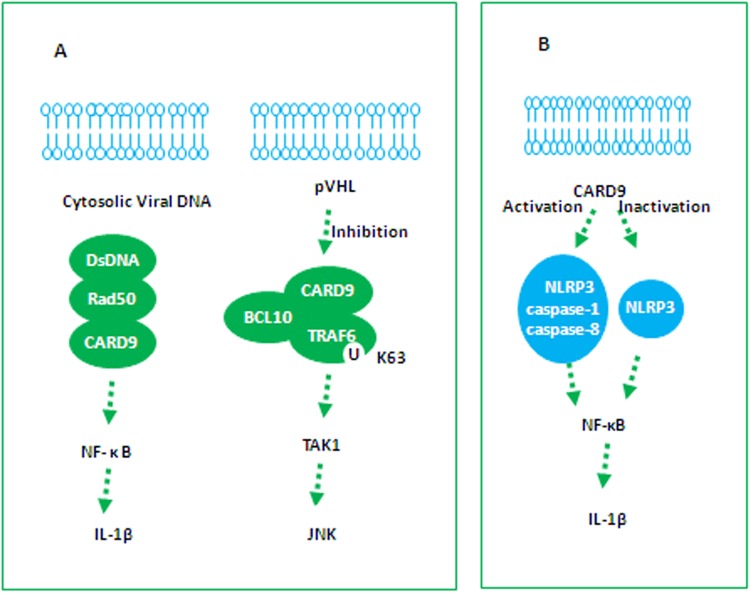 A

Cytosolic Viral DNA

DsDNA
Rad50
CARD9

NF- κ B

IL-1β

pVHL

Inhibition

CARD9
BCL10
TRAF6
U
K63

TAK1

JNK

B

CARD9
Activation
Inactivation

NLRP3
caspase-1
caspase-8

NLRP3

NF-κB

IL-1β